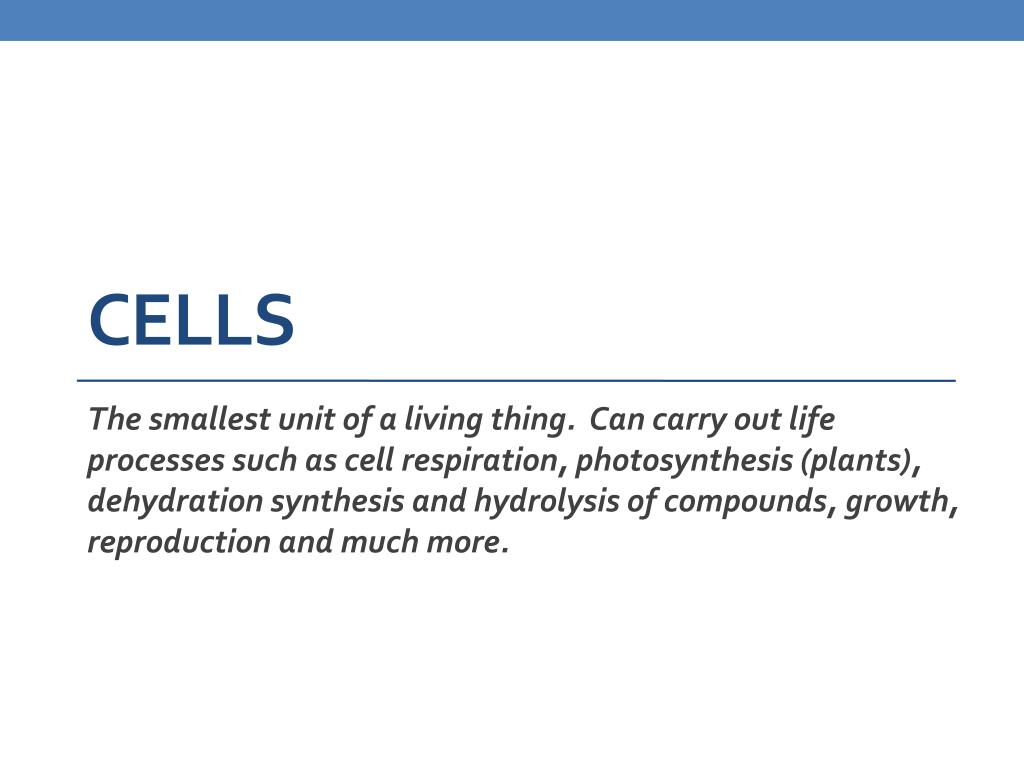 CELLS

The smallest unit of a living thing. Can carry out life processes such as cell respiration, photosynthesis (plants), dehydration synthesis and hydrolysis of compounds, growth, reproduction and much more.